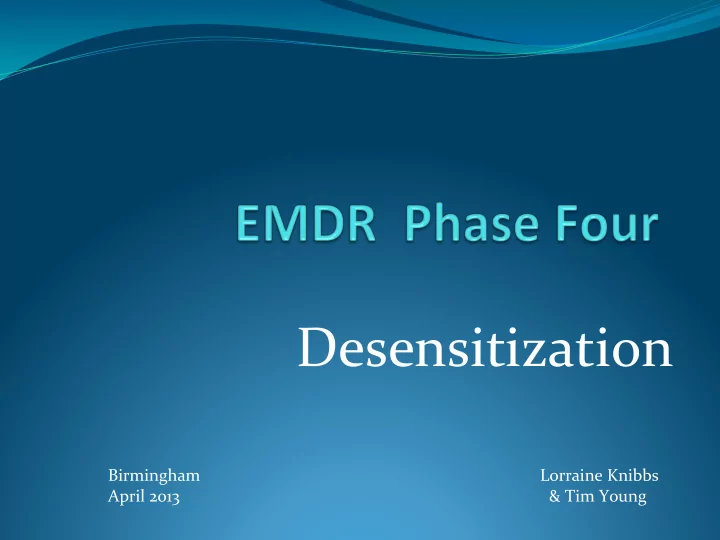 EMDR Phase Four

Desensitization

Birmingham
April 2013

Lorraine Knibbs
& Tim Young